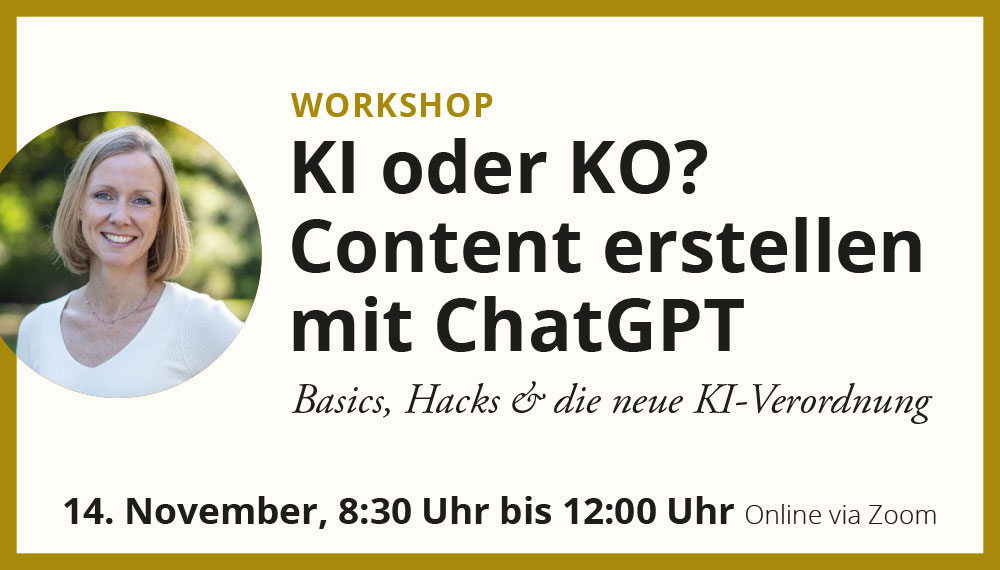 WORKSHOP

KI oder KO? Content erstellen mit ChatGPT

Basics, Hacks & die neue KI-Verordnung

14. November, 8:30 Uhr bis 12:00 Uhr Online via Zoom